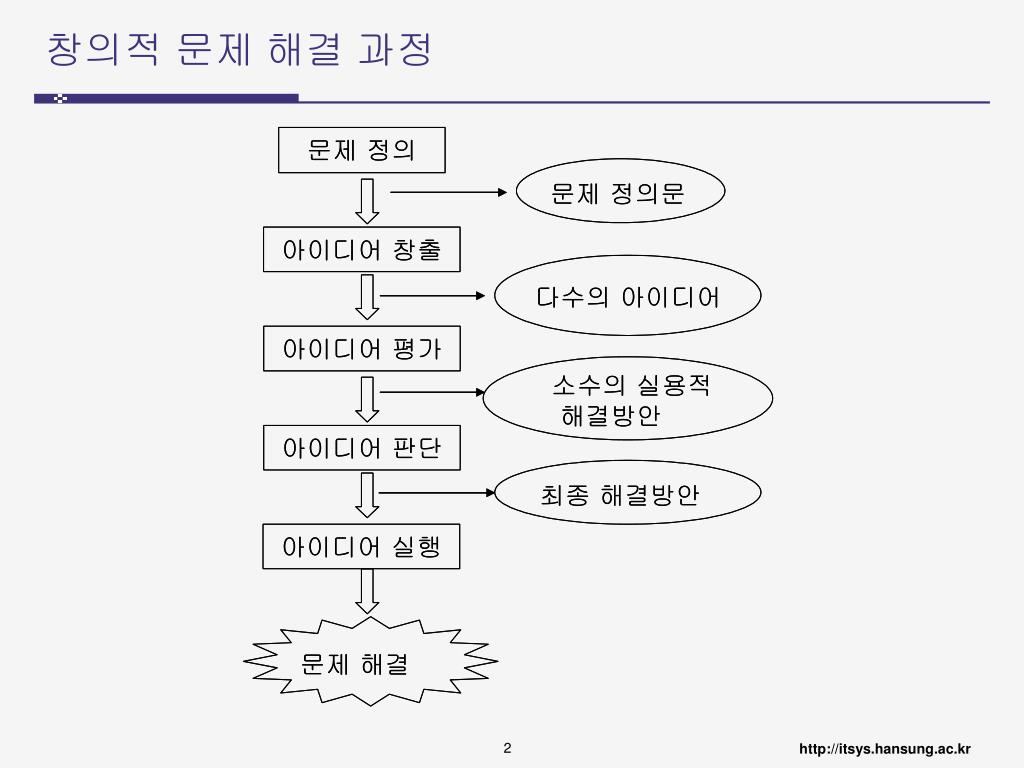 창의적 문제 해결 과정

문제 정의

문제 정의문

아이디어 창출

다수의 아이디어

아이디어 평가

소수의 실용적 해결방안

아이디어 판단

최종 해결방안

아이디어 실행

문제 해결

2

http://itsys.hansung.ac.kr